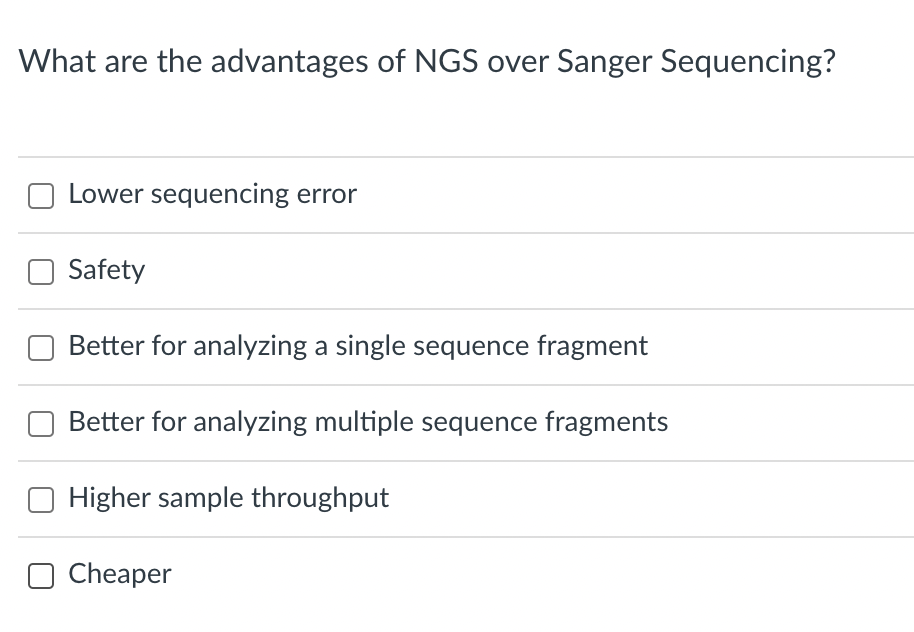 What are the advantages of NGS over Sanger Sequencing?

Lower sequencing error

Safety

Better for analyzing a single sequence fragment

Better for analyzing multiple sequence fragments

Higher sample throughput

Cheaper